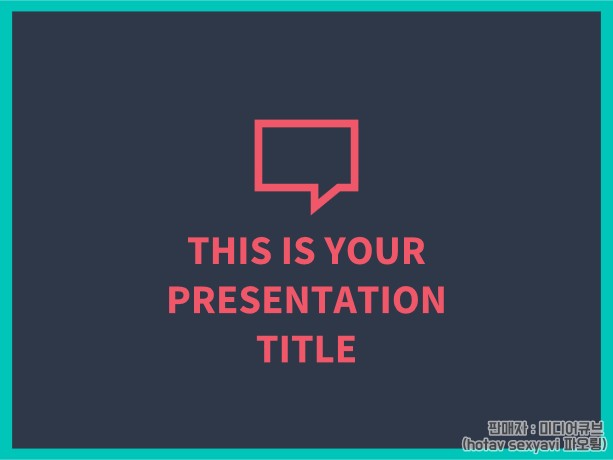 THIS IS YOUR PRESENTATION TITLE

판매자 : 미디어큐브
(hotav sexyavi 파오링)